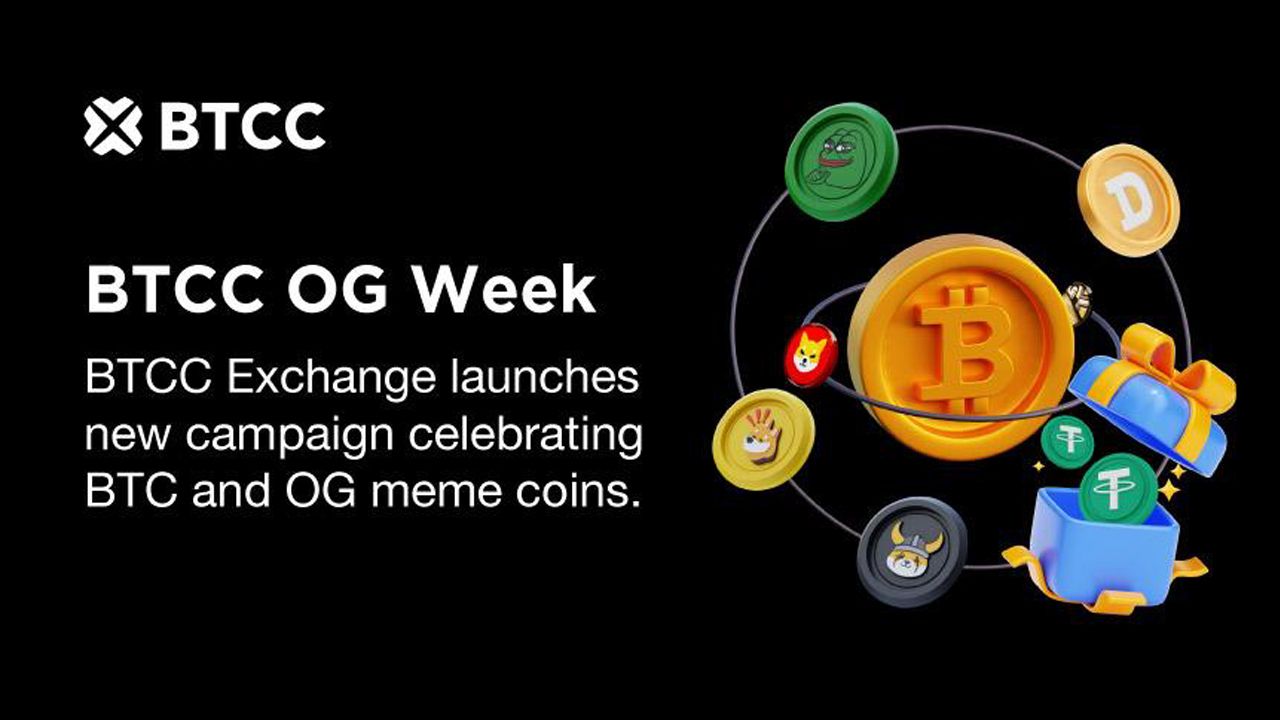 BTCC

BTCC OG Week

BTCC Exchange launches new campaign celebrating BTC and OG meme coins.